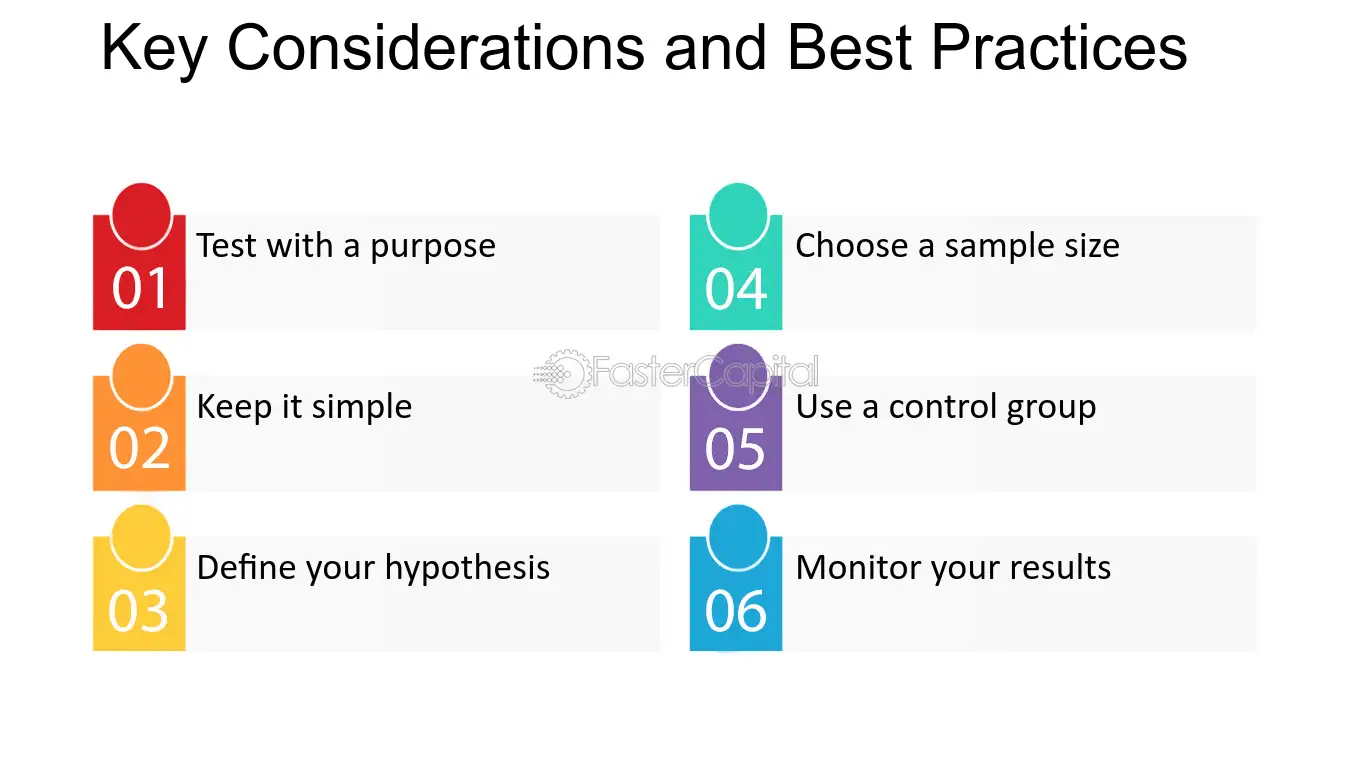 Key Considerations and Best Practices

01 Test with a purpose

02 Keep it simple

03 Define your hypothesis

04 Choose a sample size

05 Use a control group

06 Monitor your results

FasterCapital